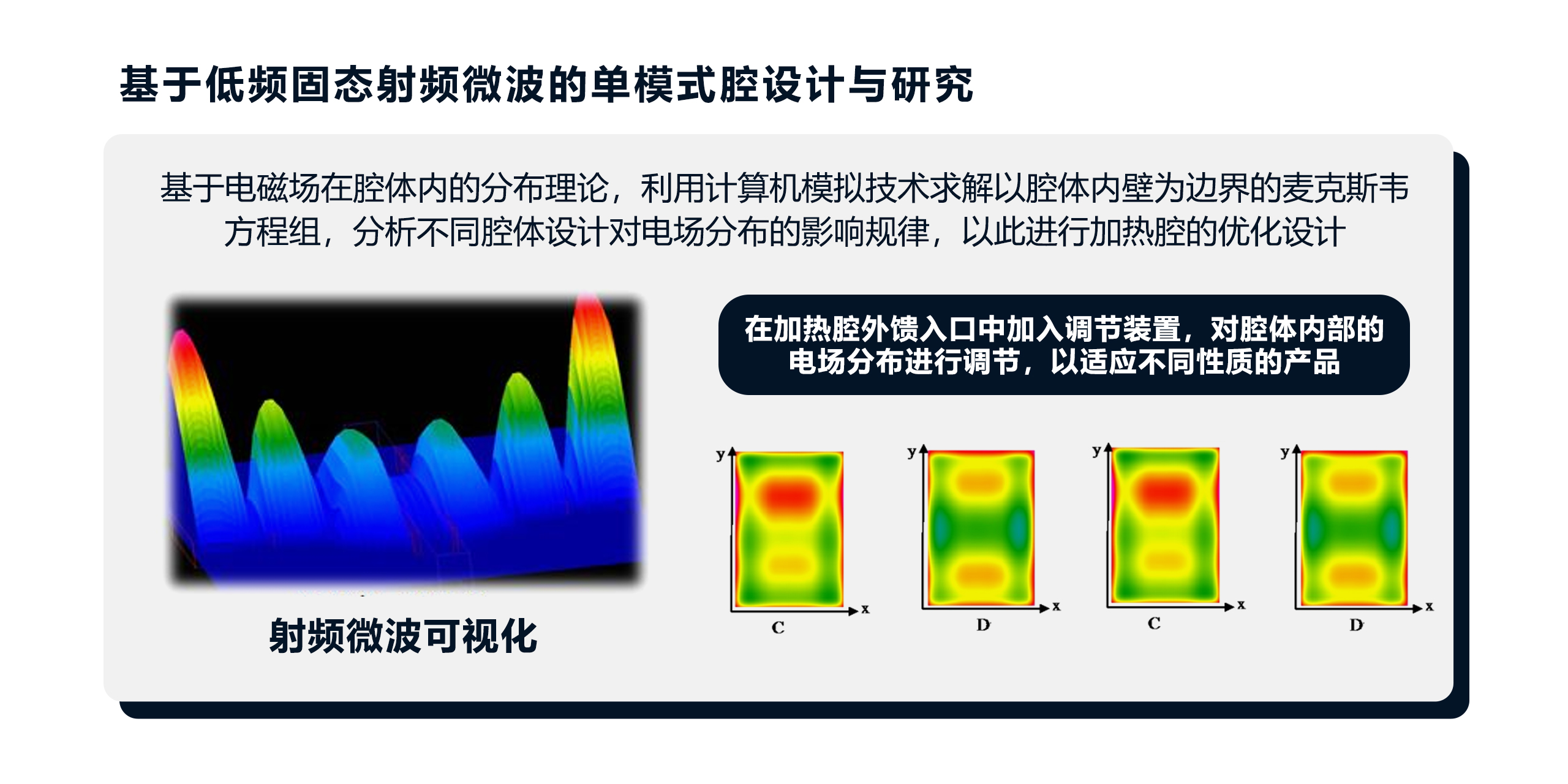 基于低频固态射频微波的单模式腔设计与研究

基于电磁场在腔体内的分布理论，利用计算机模拟技术求解以腔体内壁为边界的麦克斯韦方程组，分析不同腔体设计对电场分布的影响规律，以此进行加热腔的优化设计

射频微波可视化

在加热腔外馈入口中加入调节装置，对腔体内部的电场分布进行调节，以适应不同性质的产品

y
x
C

y
x
D

y
x
C

y
x
D